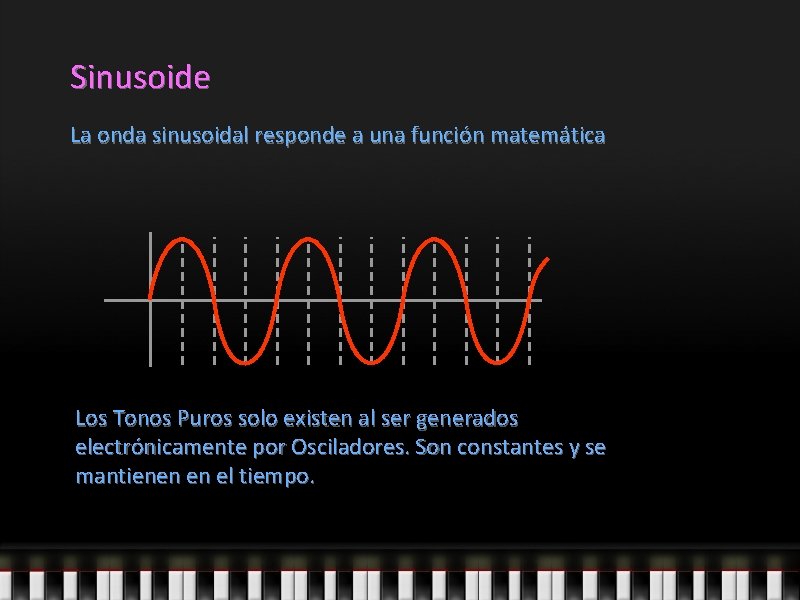 Sinusoide

La onda sinusoidal responde a una función matemática

Los Tonos Puros solo existen al ser generados electrónicamente por Osciladores. Son constantes y se mantienen en el tiempo.